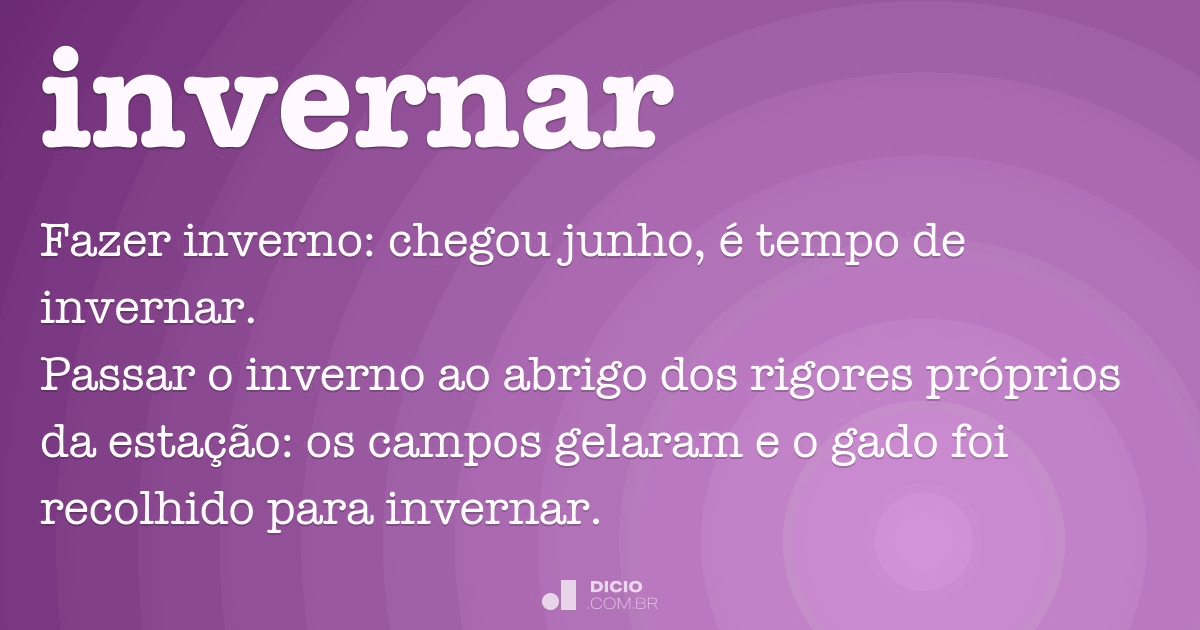 invernar

Fazer inverno: chegou junho, é tempo de invernar.
Passar o inverno ao abrigo dos rigores próprios da estação: os campos gelaram e o gado foi recolhido para invernar.

DICIO
.COM.BR